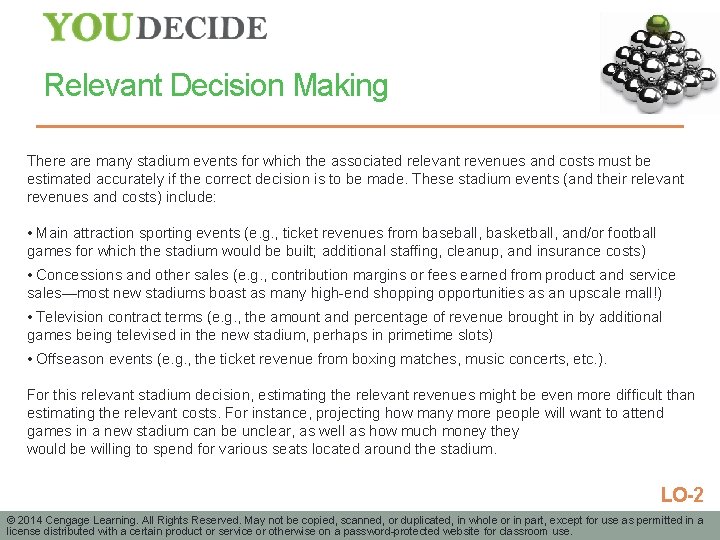 YOU DECIDE

Relevant Decision Making

There are many stadium events for which the associated relevant revenues and costs must be estimated accurately if the correct decision is to be made. These stadium events (and their relevant revenues and costs) include:

• Main attraction sporting events (e.g., ticket revenues from baseball, basketball, and/or football games for which the stadium would be built; additional staffing, cleanup, and insurance costs)

• Concessions and other sales (e.g., contribution margins or fees earned from product and service sales—most new stadiums boast as many high-end shopping opportunities as an upscale mall!)

• Television contract terms (e.g., the amount and percentage of revenue brought in by additional games being televised in the new stadium, perhaps in primetime slots)

• Offseason events (e.g., the ticket revenue from boxing matches, music concerts, etc.).

For this relevant stadium decision, estimating the relevant revenues might be even more difficult than estimating the relevant costs. For instance, projecting how many more people will want to attend games in a new stadium can be unclear, as well as how much money they would be willing to spend for various seats located around the stadium.

LO-2

© 2014 Cengage Learning. All Rights Reserved. May not be copied, scanned, or duplicated, in whole or in part, except for use as permitted in a license distributed with a certain product or service or otherwise on a password-protected website for classroom use.